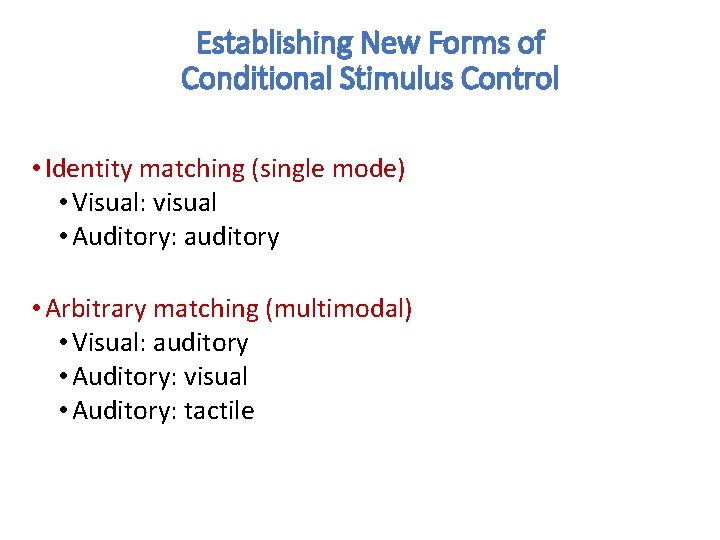 Establishing New Forms of Conditional Stimulus Control

• Identity matching (single mode)
  • Visual: visual
  • Auditory: auditory

• Arbitrary matching (multimodal)
  • Visual: auditory
  • Auditory: visual
  • Auditory: tactile